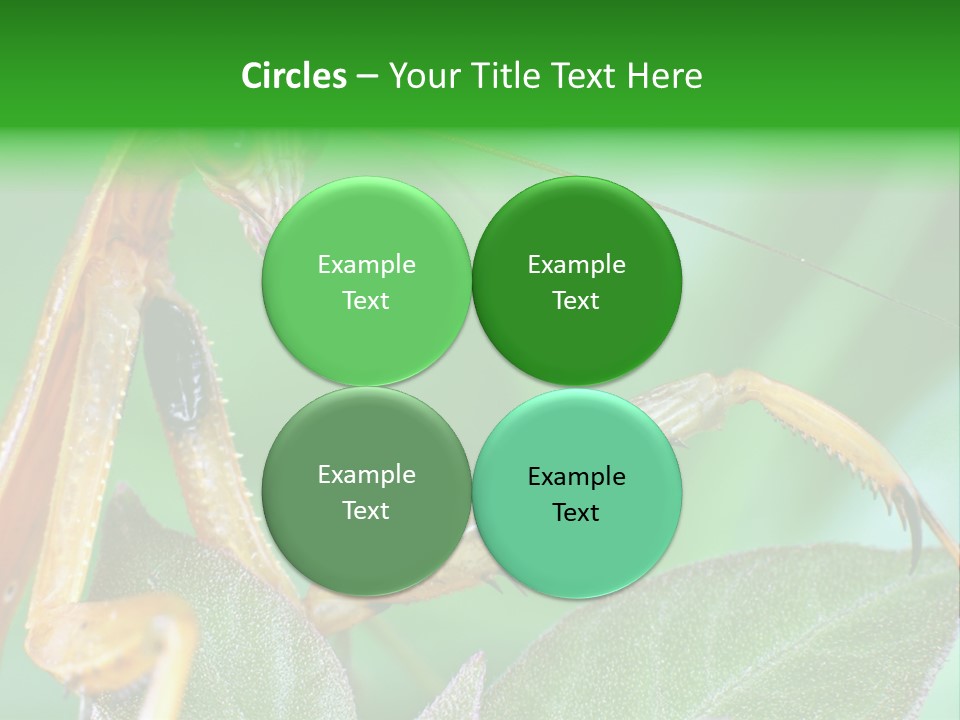 Circles – Your Title Text Here

Example Text

Example Text

Example Text

Example Text